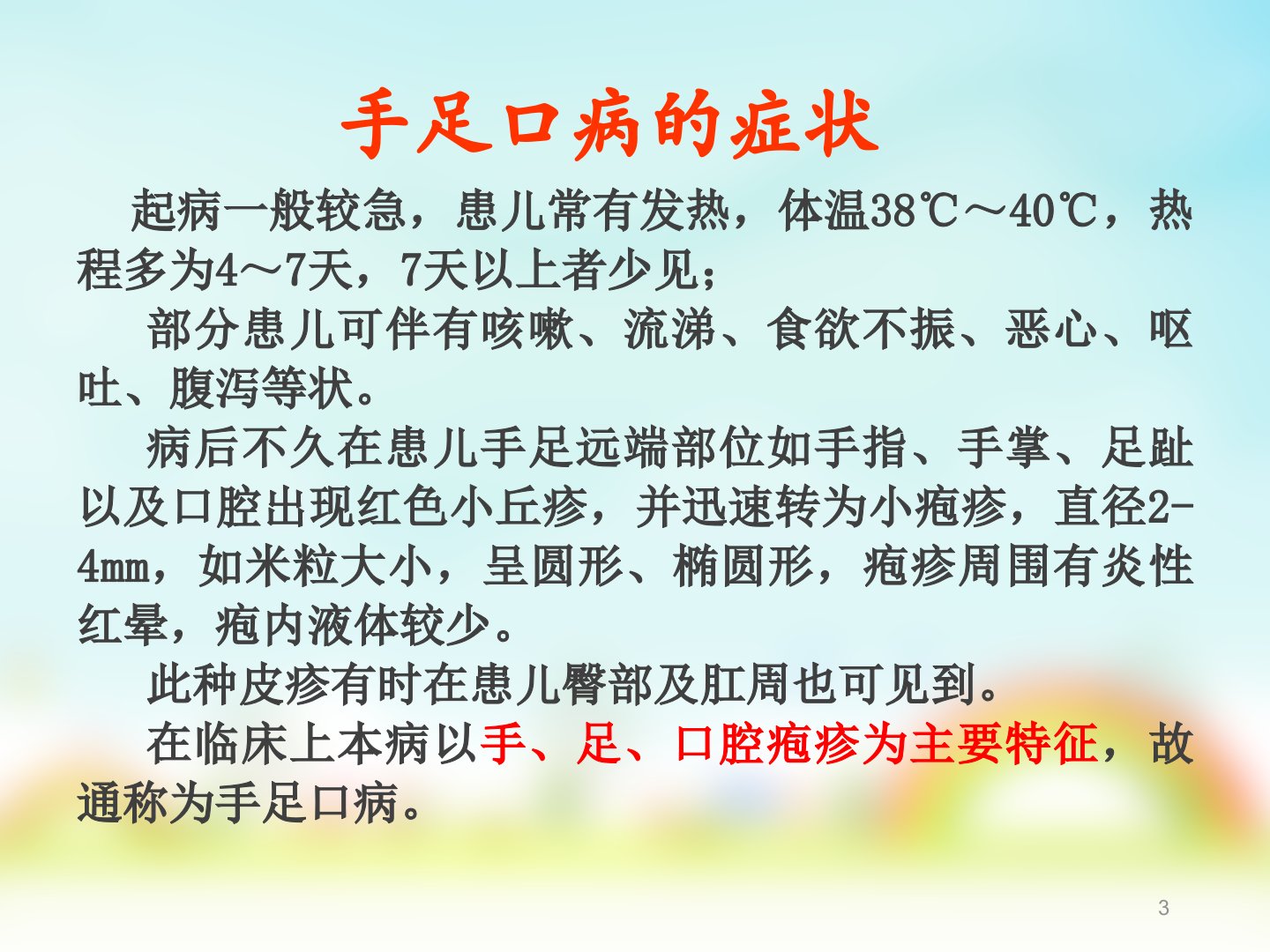 手足口病的症状

起病一般较急，患儿常有发热，体温38℃～40℃，热程多为4～7天，7天以上者少见；

部分患儿可伴有咳嗽、流涕、食欲不振、恶心、呕吐、腹泻等状。

病后不久在患儿手足远端部位如手指、手掌、足趾以及口腔出现红色小丘疹，并迅速转为小疱疹，直径2-4mm，如米粒大小，呈圆形、椭圆形，疱疹周围有炎性红晕，疱内液体较少。

此种皮疹有时在患儿臀部及肛周也可见到。

在临床上本病以手、足、口腔疱疹为主要特征，故通称为手足口病。

3